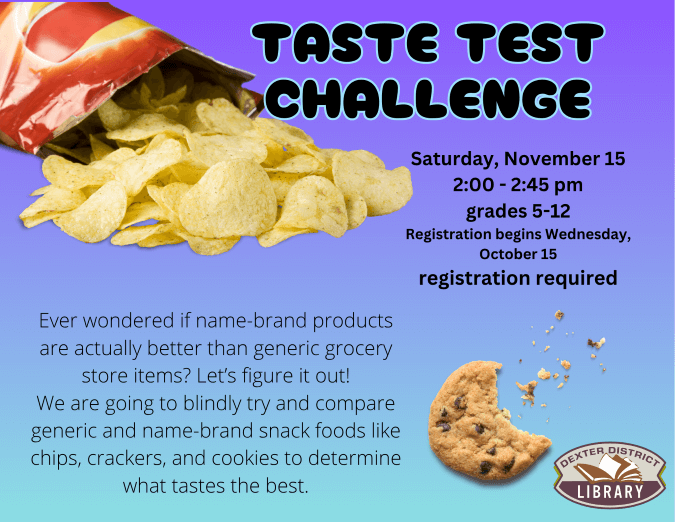 TASTE TEST CHALLENGE

Saturday, November 15
2:00 - 2:45 pm
grades 5-12
Registration begins Wednesday, October 15
registration required

Ever wondered if name-brand products are actually better than generic grocery store items? Let's figure it out!
We are going to blindly try and compare generic and name-brand snack foods like chips, crackers, and cookies to determine what tastes the best.

DEXTER DISTRICT
LIBRARY